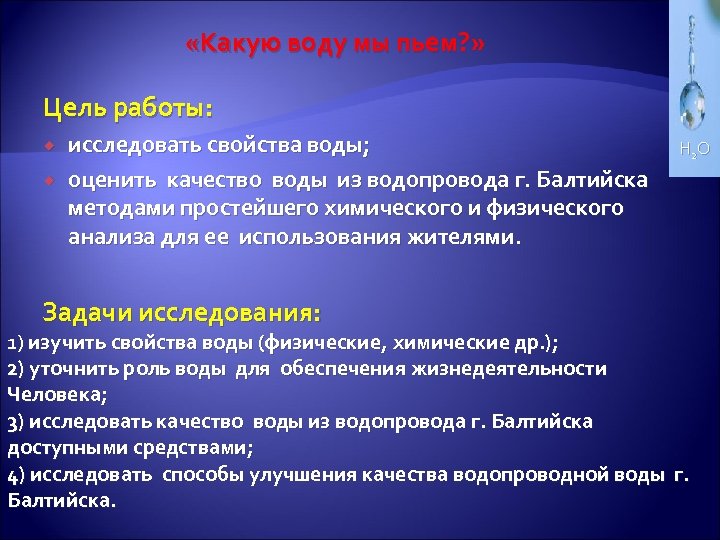 «Какую воду мы пьем?»

$H_2O$

Цель работы:

исследовать свойства воды;

оценить качество воды из водопровода г. Балтийска методами простейшего химического и физического анализа для ее использования жителями.

Задачи исследования:

1) изучить свойства воды (физические, химические др.);
2) уточнить роль воды для обеспечения жизнедеятельности Человека;
3) исследовать качество воды из водопровода г. Балтийска доступными средствами;
4) исследовать способы улучшения качества водопроводной воды г. Балтийска.